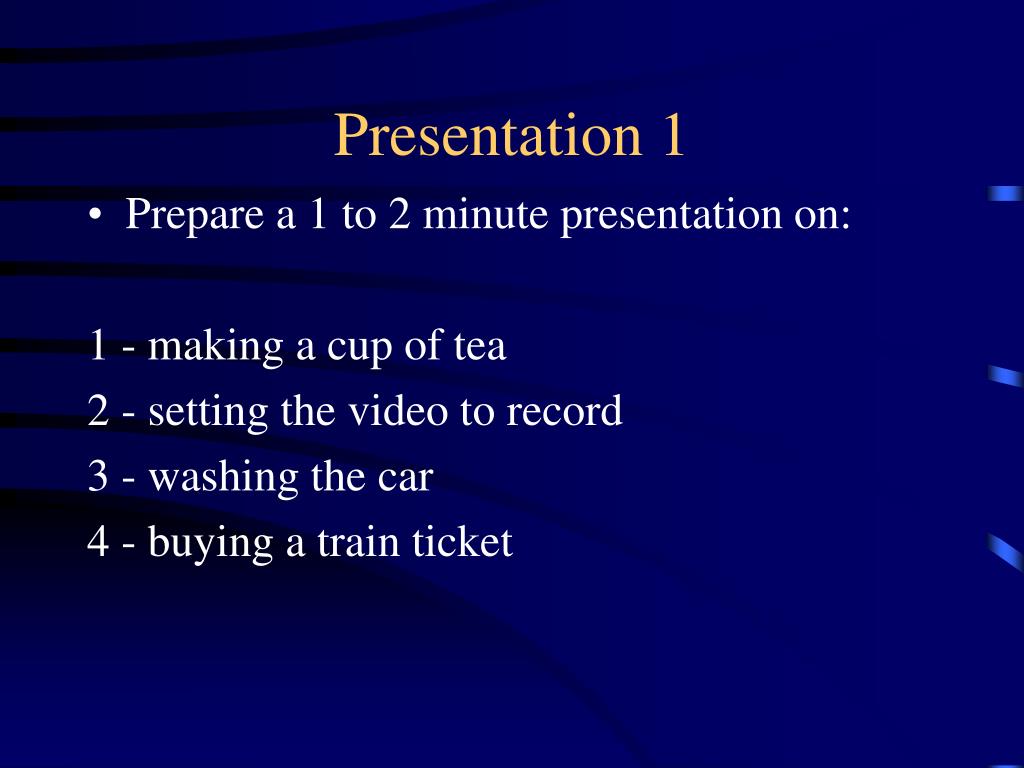 Presentation 1

• Prepare a 1 to 2 minute presentation on:

1 - making a cup of tea
2 - setting the video to record
3 - washing the car
4 - buying a train ticket